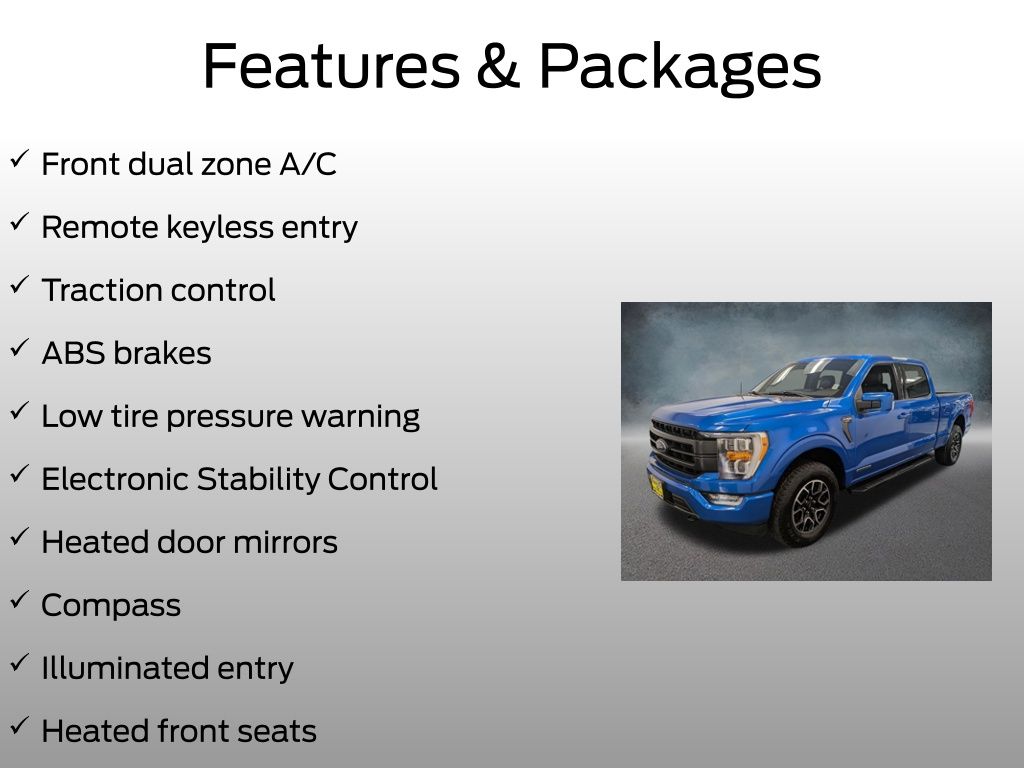 Features & Packages

✓ Front dual zone A/C

✓ Remote keyless entry

✓ Traction control

✓ ABS brakes

✓ Low tire pressure warning

✓ Electronic Stability Control

✓ Heated door mirrors

✓ Compass

✓ Illuminated entry

✓ Heated front seats